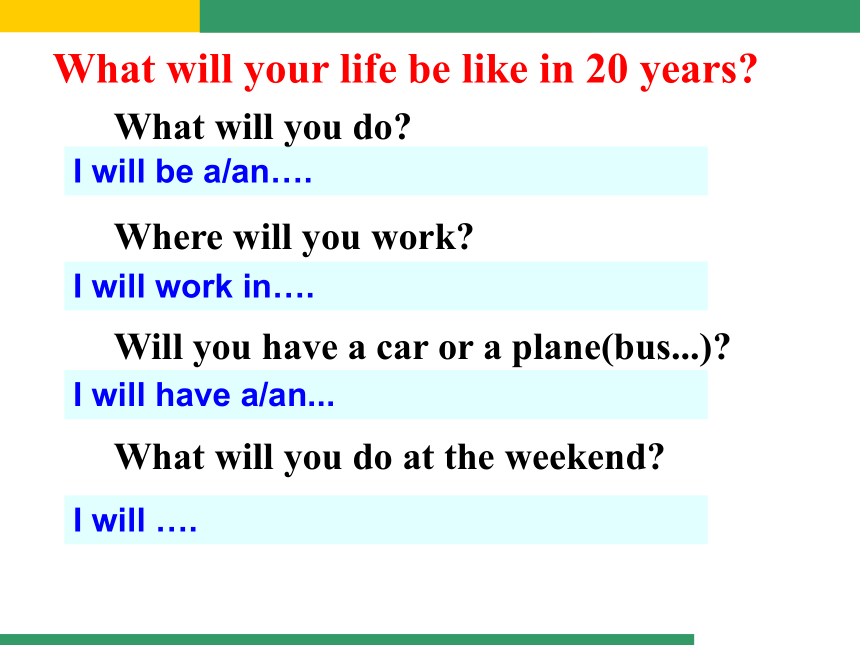 What will your life be like in 20 years?

What will you do?

I will be a/an….

Where will you work?

I will work in….

Will you have a car or a plane(bus...)?

I will have a/an...

What will you do at the weekend?

I will ….